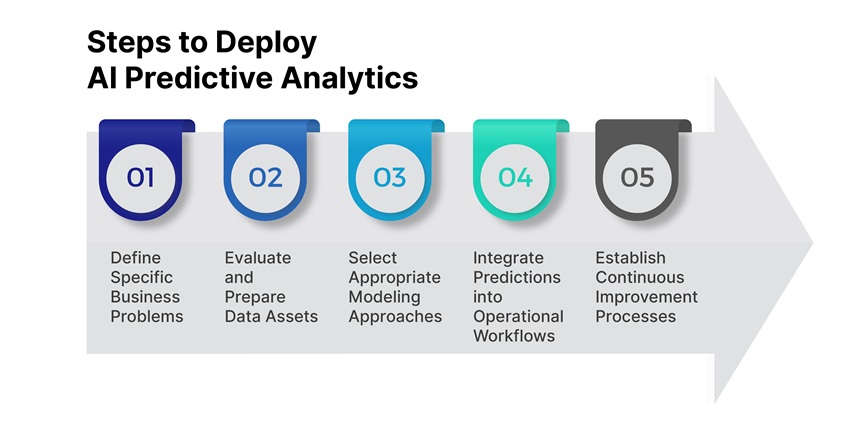 Steps to Deploy
AI Predictive Analytics

01
Define Specific Business Problems

02
Evaluate and Prepare Data Assets

03
Select Appropriate Modeling Approaches

04
Integrate Predictions into Operational Workflows

05
Establish Continuous Improvement Processes